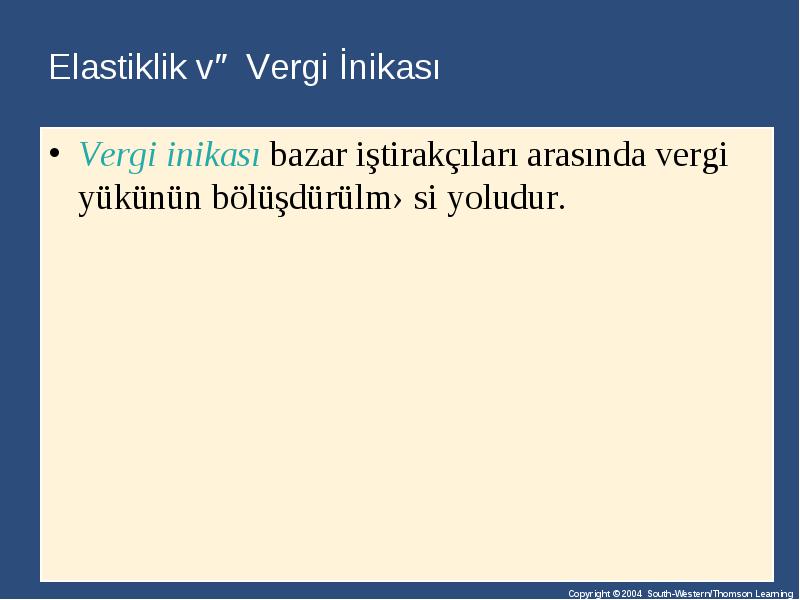 Elastiklik v″ Vergi İnikası

• Vergi inikası bazar iştirakçıları arasında vergi yükünün bölüşdürülm› si yoludur.

Copyright © 2004 South-Western/Thomson Learning